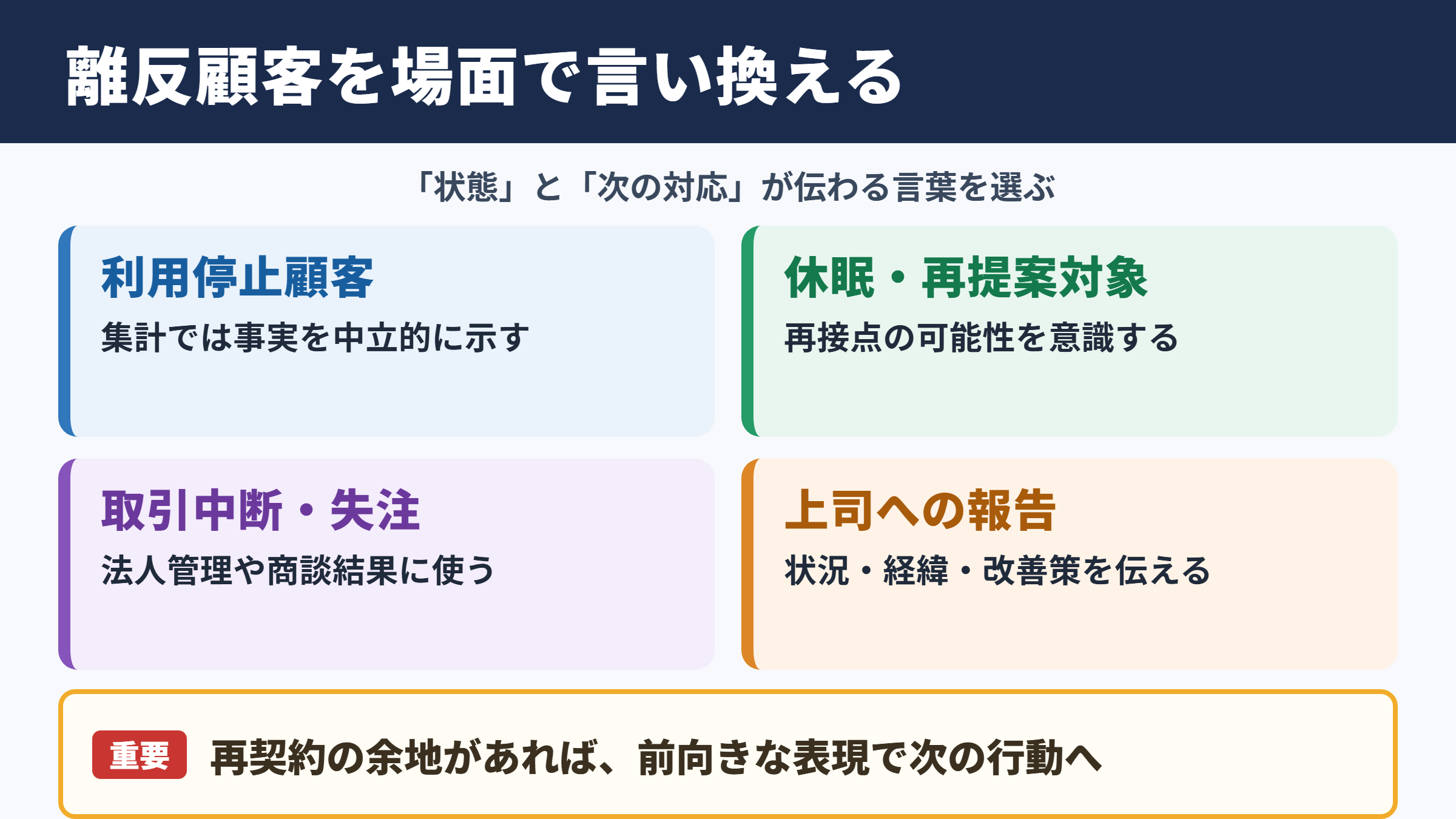 離反顧客を場面で言い換える

「状態」と「次の対応」が伝わる言葉を選ぶ

利用停止顧客

集計では事実を中立的に示す

休眠・再提案対象

再接点の可能性を意識する

取引中断・失注

法人管理や商談結果に使う

上司への報告

状況・経緯・改善策を伝える

重要 再契約の余地があれば、前向きな表現で次の行動へ